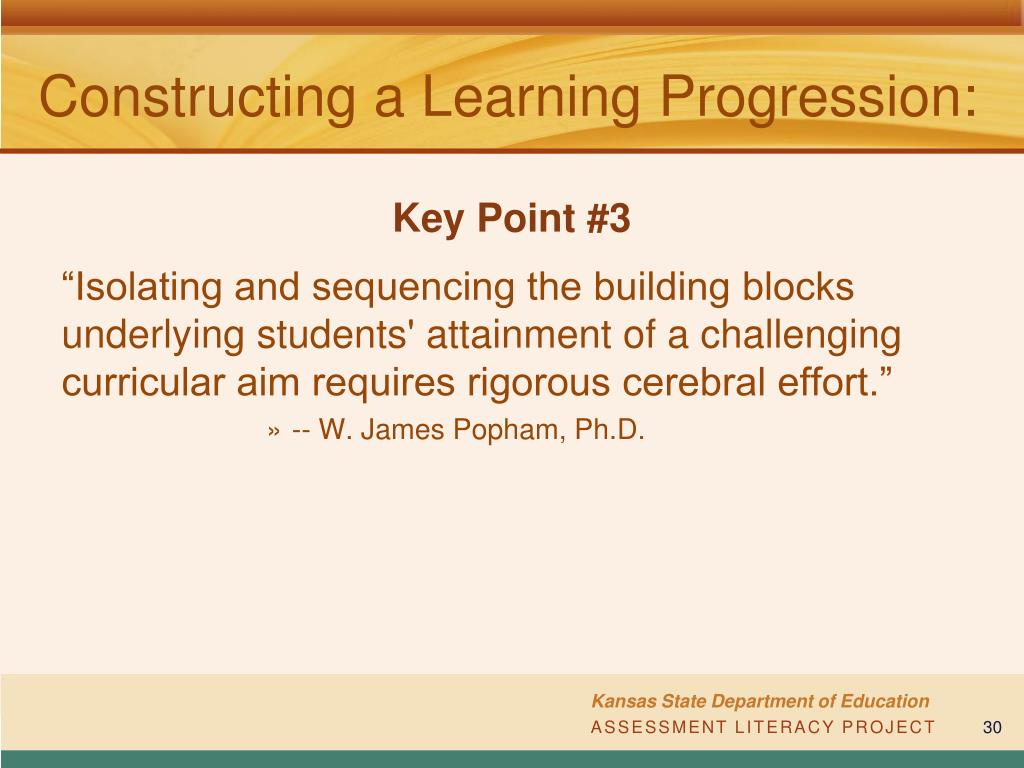 Constructing a Learning Progression:

Key Point #3

“Isolating and sequencing the building blocks underlying students' attainment of a challenging curricular aim requires rigorous cerebral effort.”

» -- W. James Popham, Ph.D.

Kansas State Department of Education
ASSESSMENT LITERACY PROJECT

30